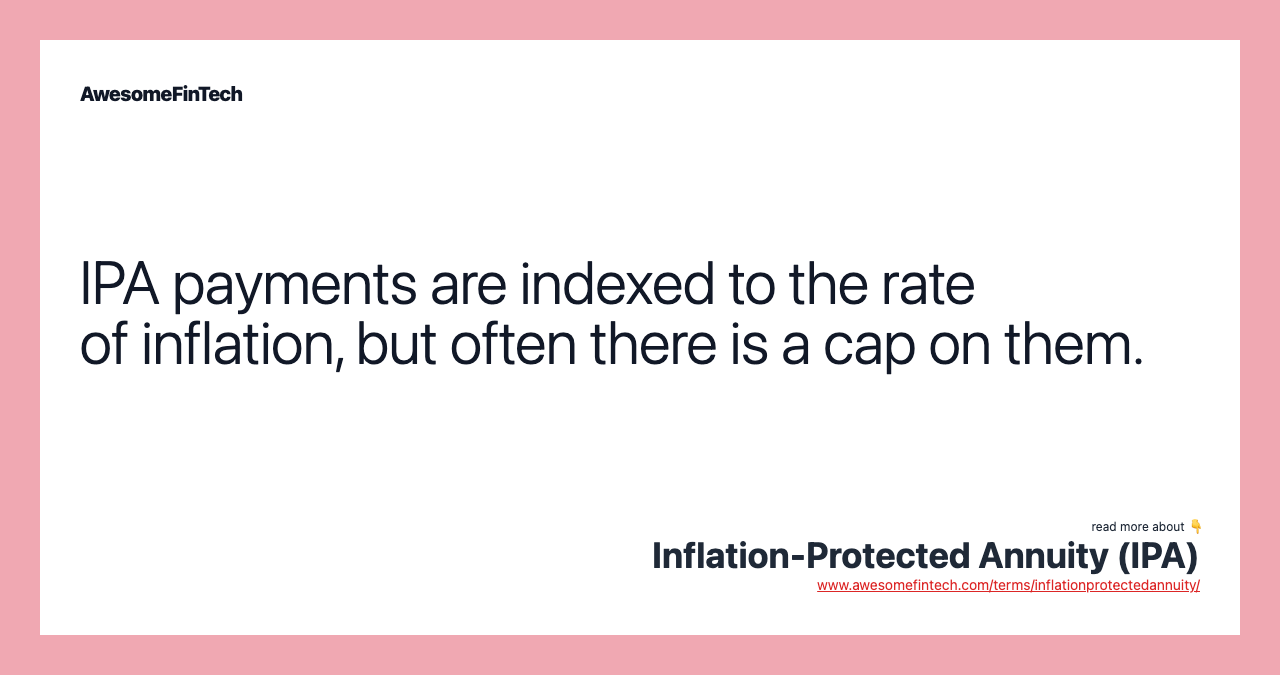 AwesomeFinTech

IPA payments are indexed to the rate of inflation, but often there is a cap on them.

read more about 👇
Inflation-Protected Annuity (IPA)
www.awesomefintech.com/terms/inflationprotectedannuity/